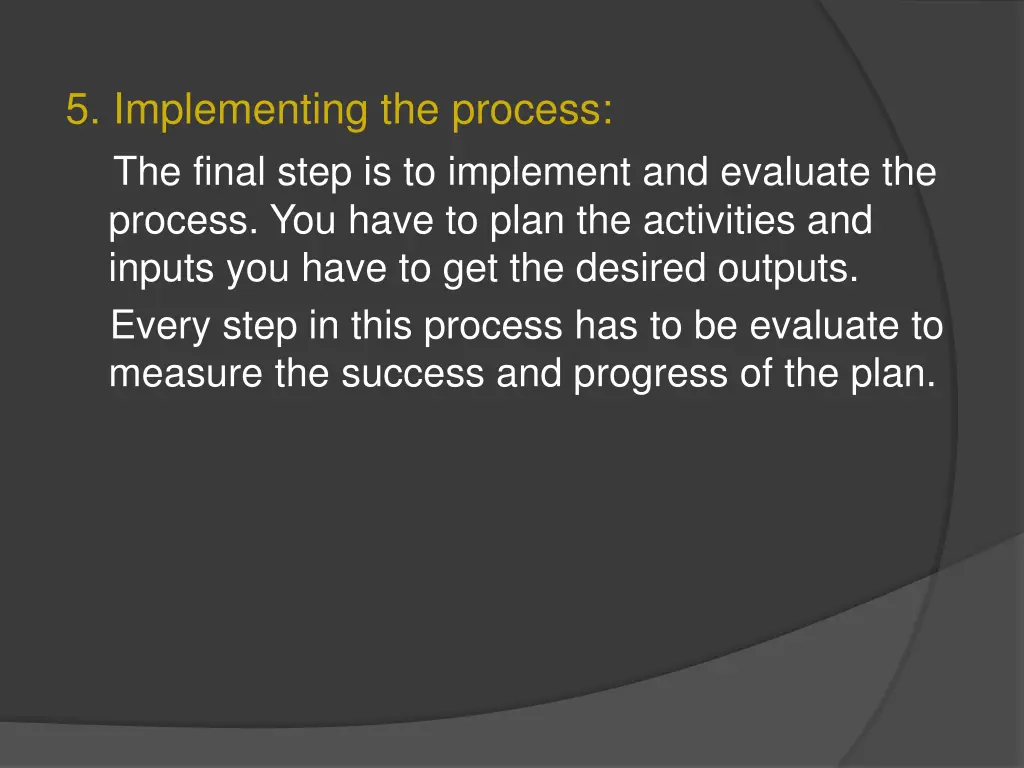 5. Implementing the process:

The final step is to implement and evaluate the process. You have to plan the activities and inputs you have to get the desired outputs.

Every step in this process has to be evaluate to measure the success and progress of the plan.